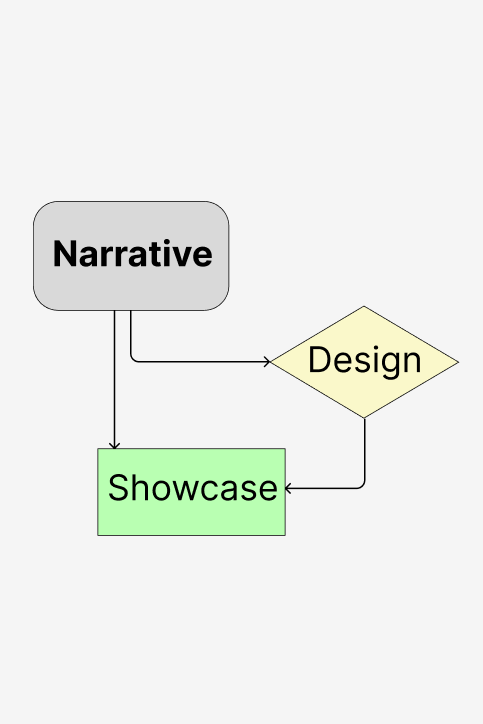 Narrative

Design

Showcase